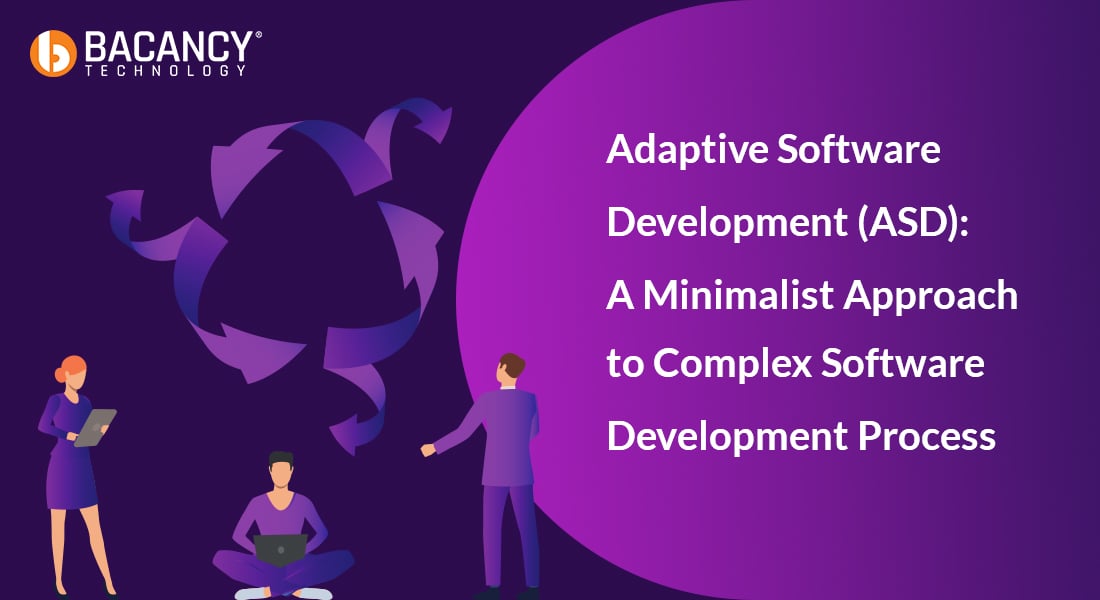 BACANCY®
TECHNOLOGY

Adaptive Software Development (ASD): A Minimalist Approach to Complex Software Development Process